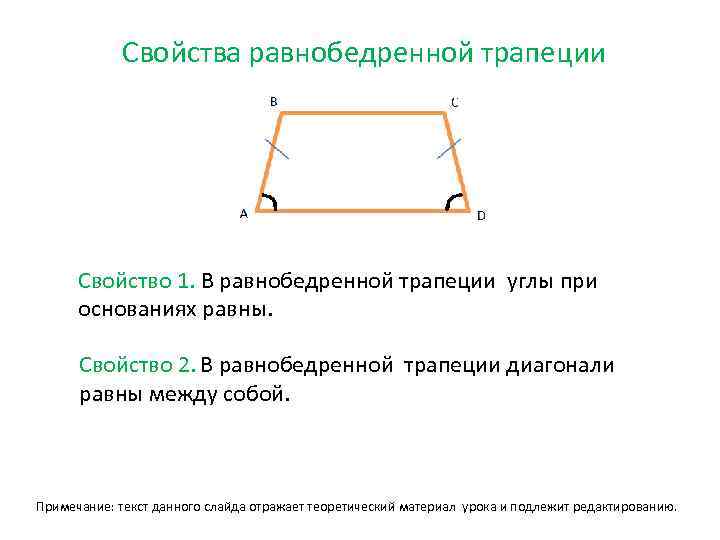 Свойства равнобедренной трапеции

B

C

A

D

Свойство 1. В равнобедренной трапеции углы при основаниях равны.

Свойство 2. В равнобедренной трапеции диагонали равны между собой.

Примечание: текст данного слайда отражает теоретический материал урока и подлежит редактированию.